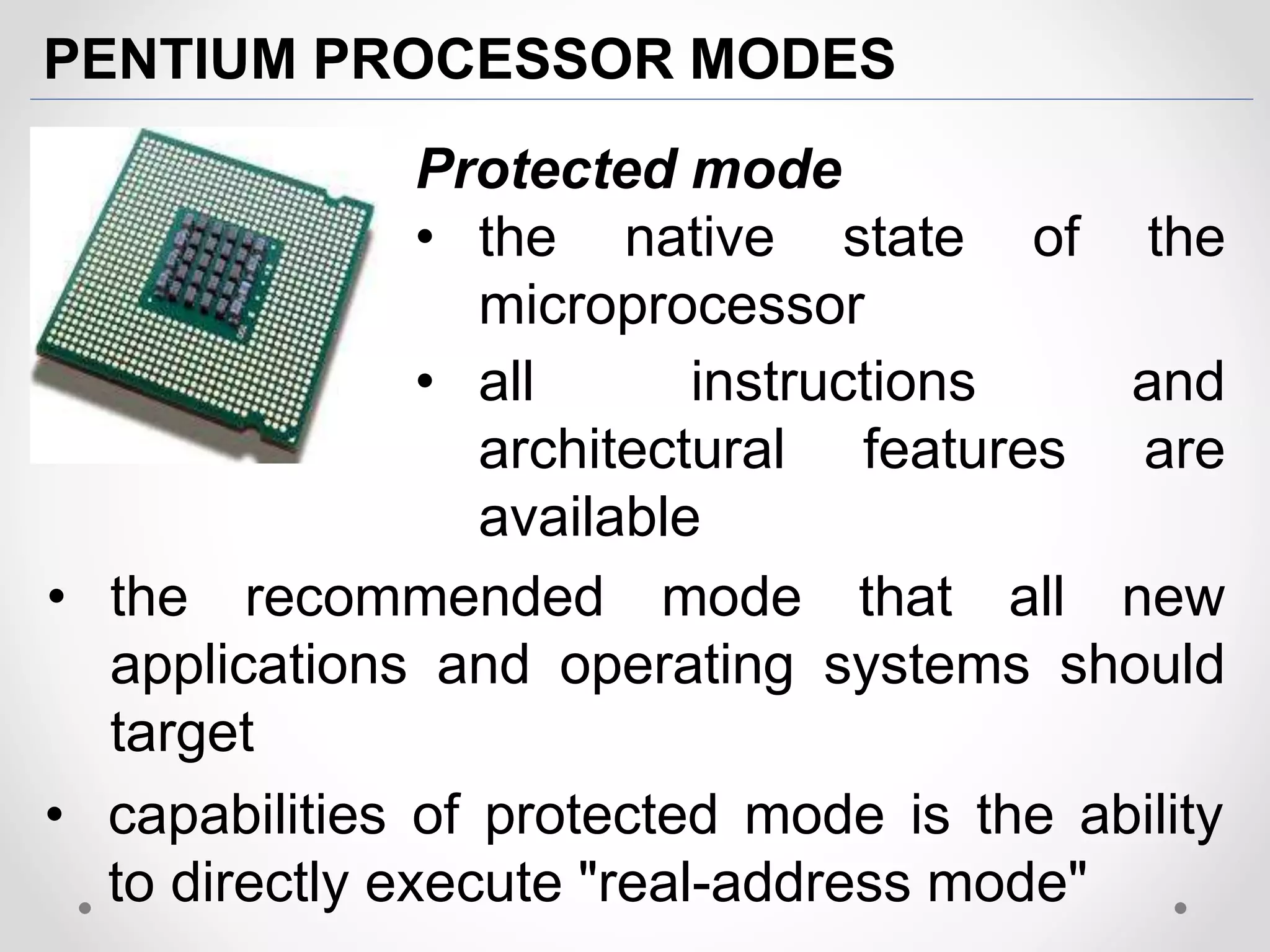 PENTIUM PROCESSOR MODES

Protected mode

• the native state of the microprocessor

• all instructions and architectural features are available

• the recommended mode that all new applications and operating systems should target

• capabilities of protected mode is the ability to directly execute "real-address mode"